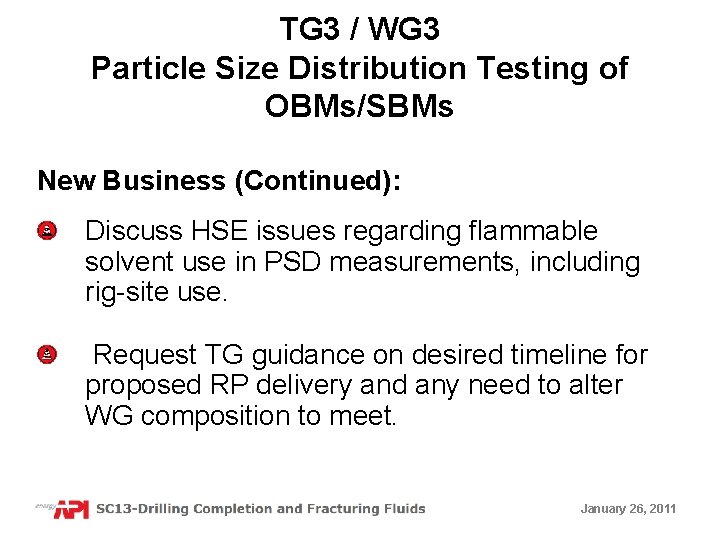 TG3 / WG3
Particle Size Distribution Testing of OBMs/SBMs

New Business (Continued):

Discuss HSE issues regarding flammable solvent use in PSD measurements, including rig-site use.

Request TG guidance on desired timeline for proposed RP delivery and any need to alter WG composition to meet.

energy API SC13-Drilling Completion and Fracturing Fluids January 26, 2011